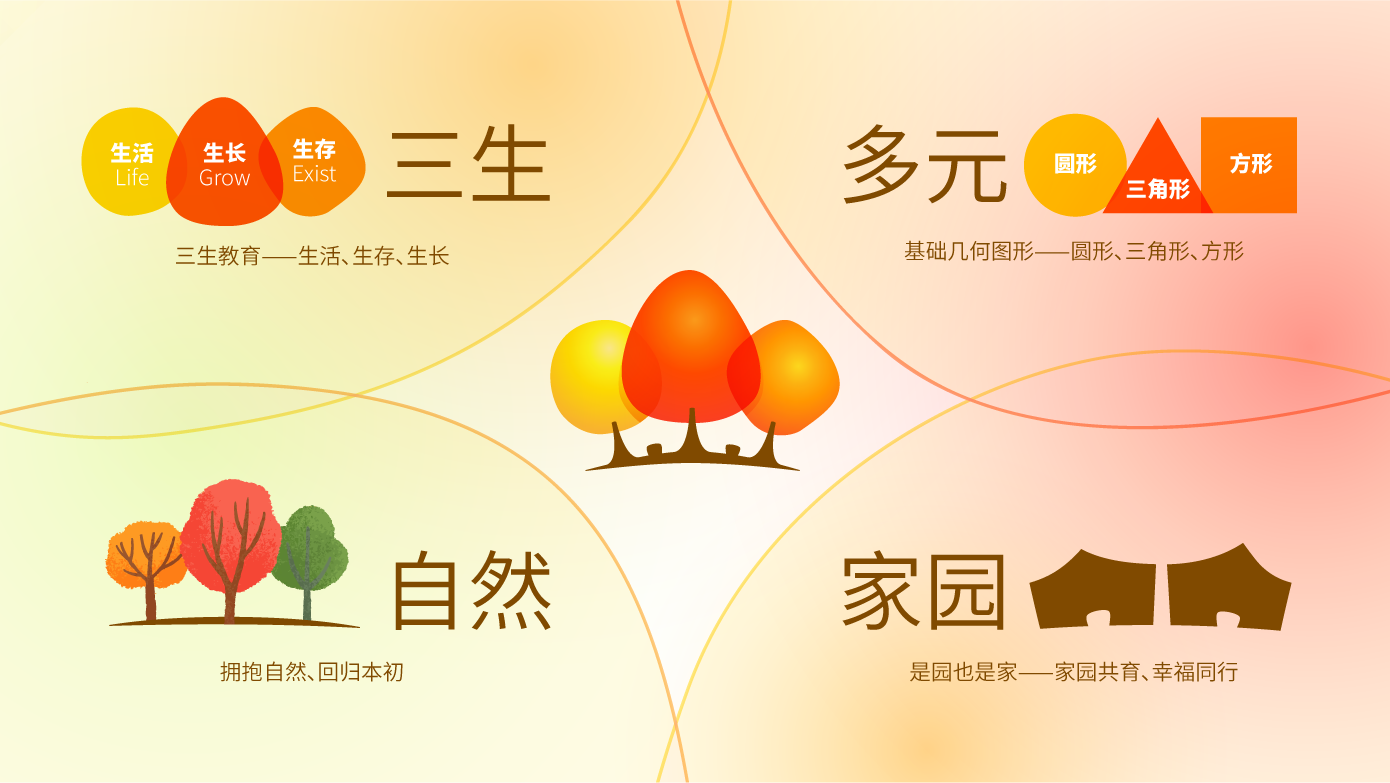 生活
Life
生长
Grow
生存
Exist
三生

三生教育——生活、生存、生长

多元
圆形
三角形
方形

基础几何图形——圆形、三角形、方形

自然

拥抱自然、回归本初

家园

是园也是家——家园共育、幸福同行